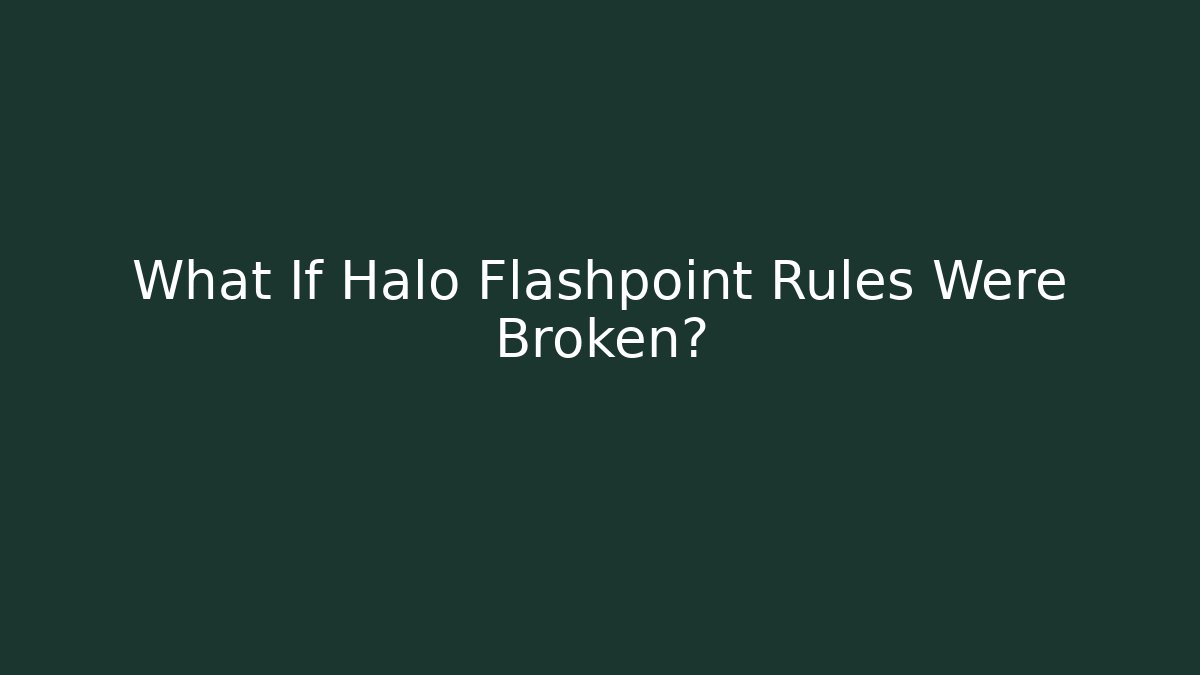 What If Halo Flashpoint Rules Were Broken?